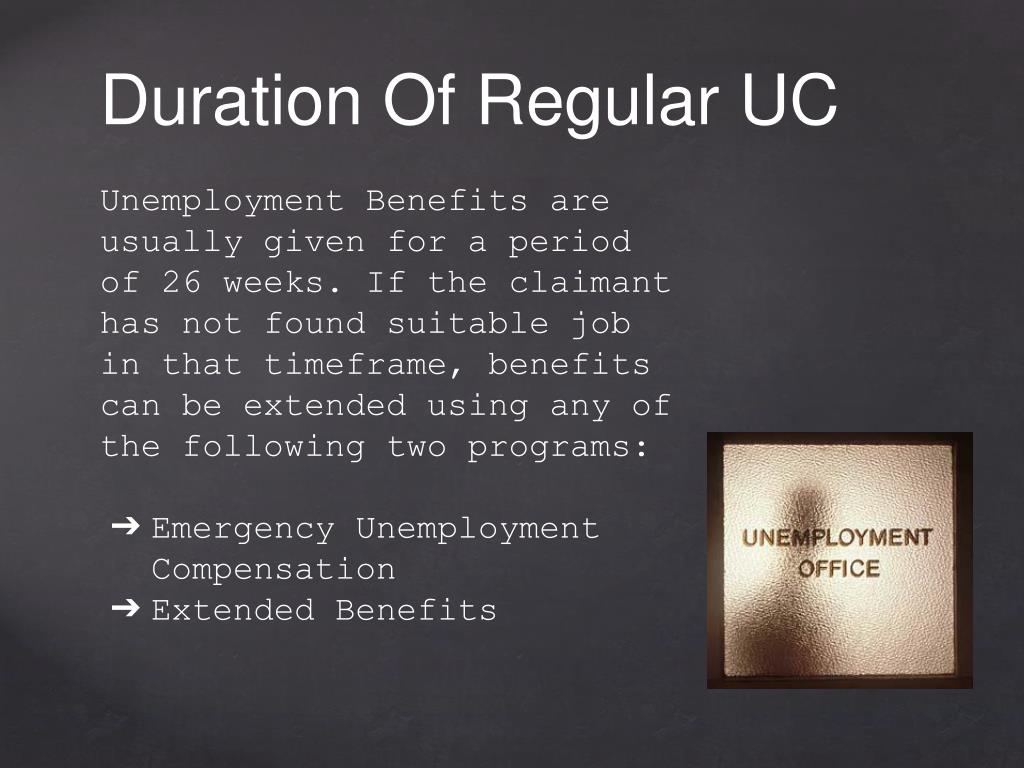 Duration Of Regular UC

Unemployment Benefits are usually given for a period of 26 weeks. If the claimant has not found suitable job in that timeframe, benefits can be extended using any of the following two programs:

➔ Emergency Unemployment Compensation
➔ Extended Benefits

UNEMPLOYMENT OFFICE